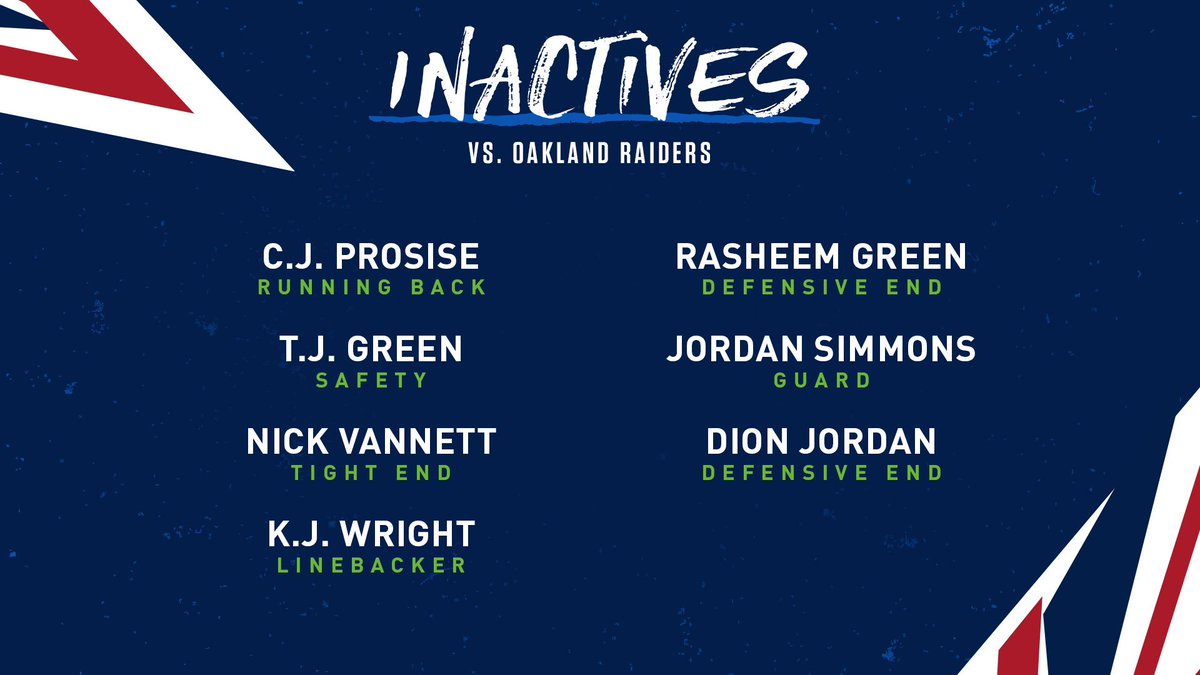 INACTIVES

VS. OAKLAND RAIDERS

C.J. PROSISE
RUNNING BACK

T.J. GREEN
SAFETY

NICK VANNETT
TIGHT END

K.J. WRIGHT
LINEBACKER

RASHEEM GREEN
DEFENSIVE END

JORDAN SIMMONS
GUARD

DION JORDAN
DEFENSIVE END